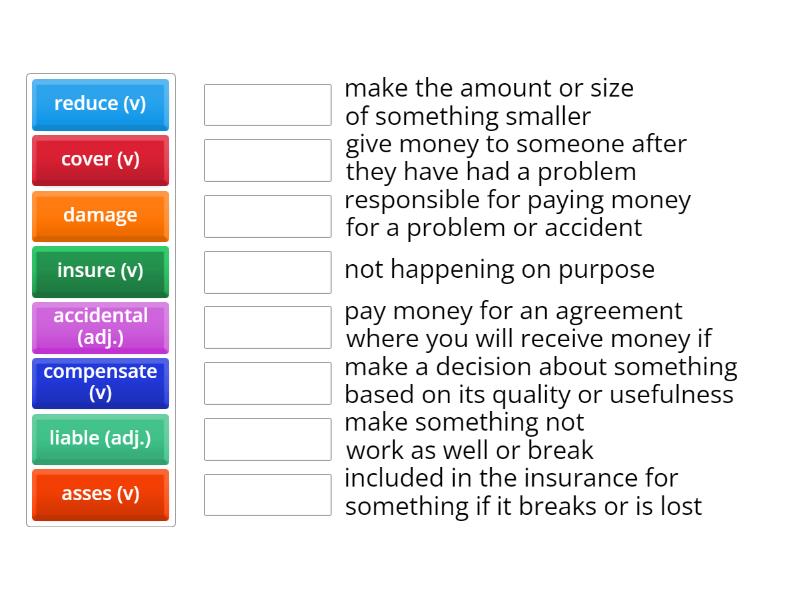 reduce (v)
cover (v)
damage
insure (v)
accidental (adj.)
compensate (v)
liable (adj.)
asses (v)

make the amount or size of something smaller
give money to someone after they have had a problem
responsible for paying money for a problem or accident
not happening on purpose
pay money for an agreement where you will receive money if
make a decision about something based on its quality or usefulness
make something not work as well or break
included in the insurance for something if it breaks or is lost